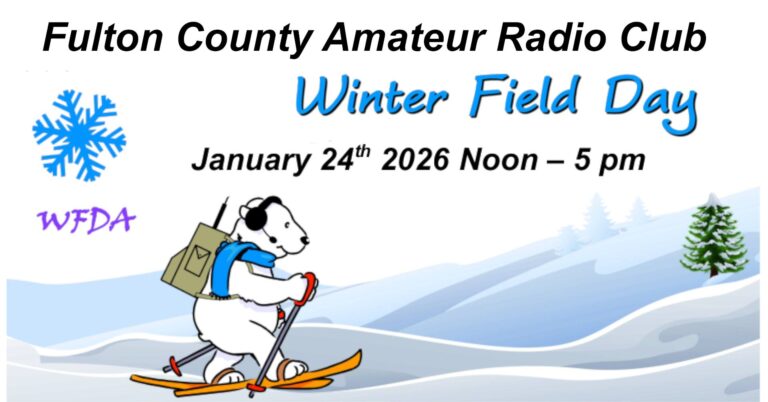 Fulton County Amateur Radio Club

Winter Field Day

January 24$^{th}$ 2026 Noon – 5 pm

WFDA